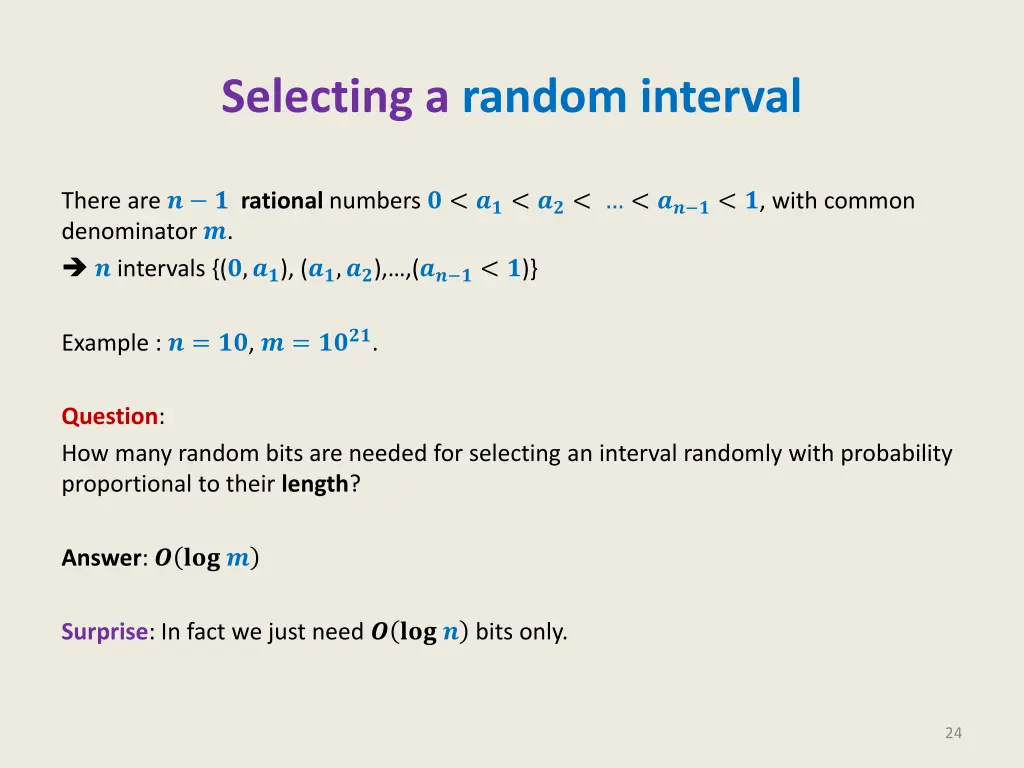 Selecting a random interval

There are $n-1$ rational numbers $0 < a_1 < a_2 < \dots < a_{n-1} < 1$, with common denominator $m$.
➔ $n$ intervals {($0, a_1$), ($a_1, a_2$),…,($a_{n-1} < 1$)}

Example : $n = 10$, $m = 10^{21}$.

Question:
How many random bits are needed for selecting an interval randomly with probability proportional to their length?

Answer: $O(\log m)$

Surprise: In fact we just need $O(\log n)$ bits only.

24